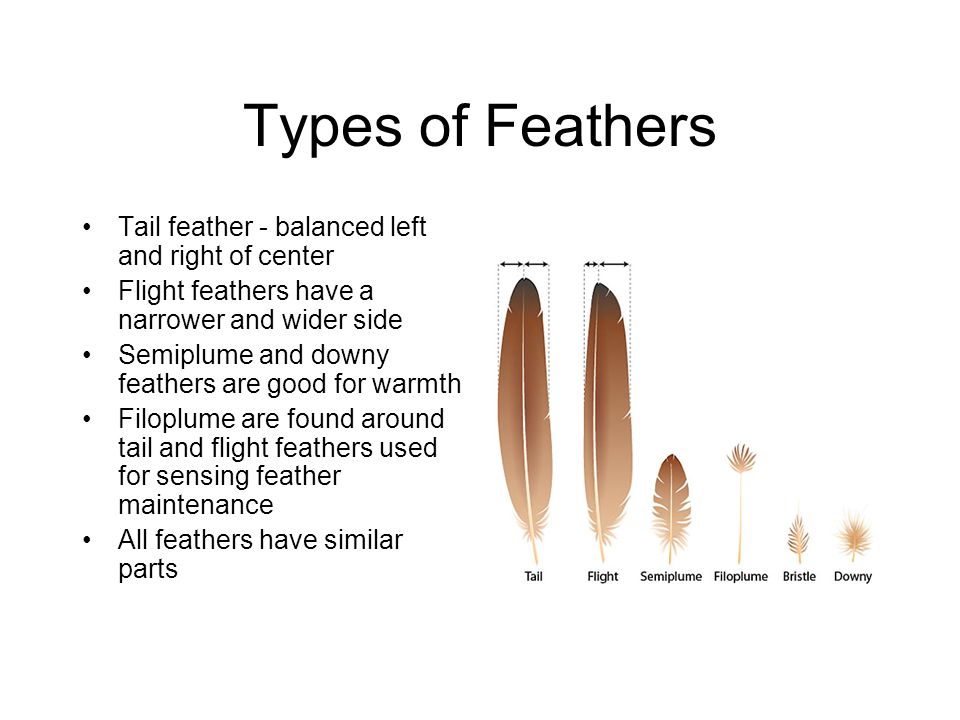 Types of Feathers

• Tail feather - balanced left and right of center
• Flight feathers have a narrower and wider side
• Semiplume and downy feathers are good for warmth
• Filoplume are found around tail and flight feathers used for sensing feather maintenance
• All feathers have similar parts

Tail Flight Semiplume Filoplume Bristle Downy